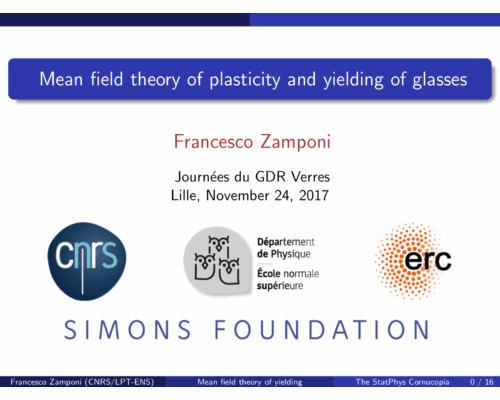 Mean field theory of plasticity and yielding of glasses

Francesco Zamponi

Journées du GDR Verres
Lille, November 24, 2017

cnrs

Département de Physique
École normale supérieure

erc

SIMONS FOUNDATION

Francesco Zamponi (CNRS/LPT-ENS) Mean field theory of yielding The StatPhys Cornucopia 0 / 16